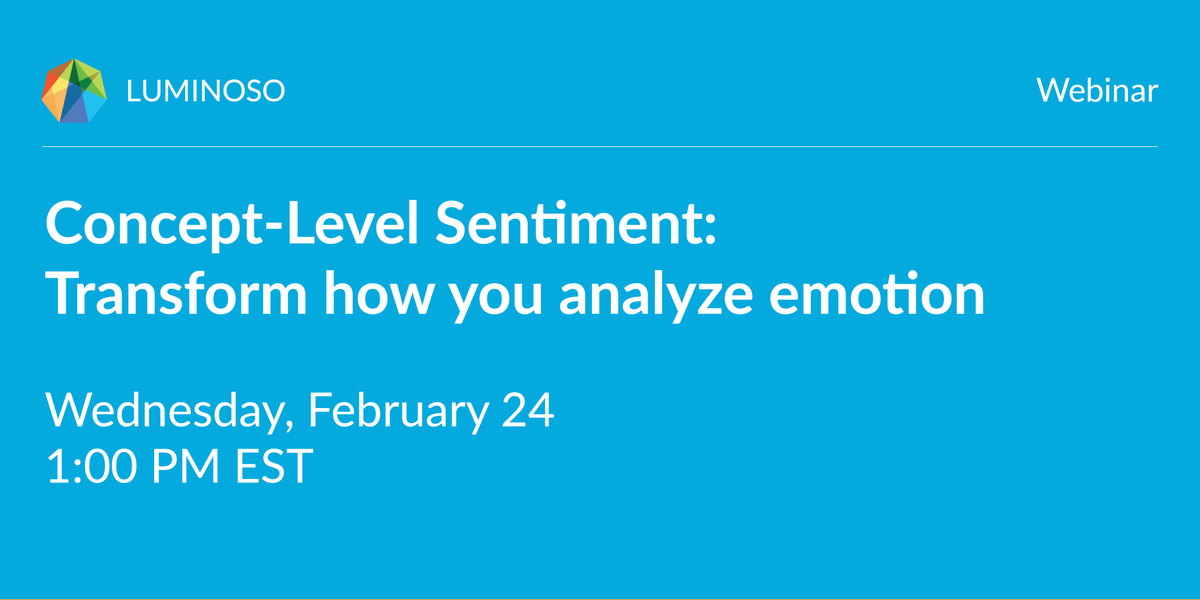 LUMINOSO

Webinar

Concept-Level Sentiment:
Transform how you analyze emotion

Wednesday, February 24
1:00 PM EST